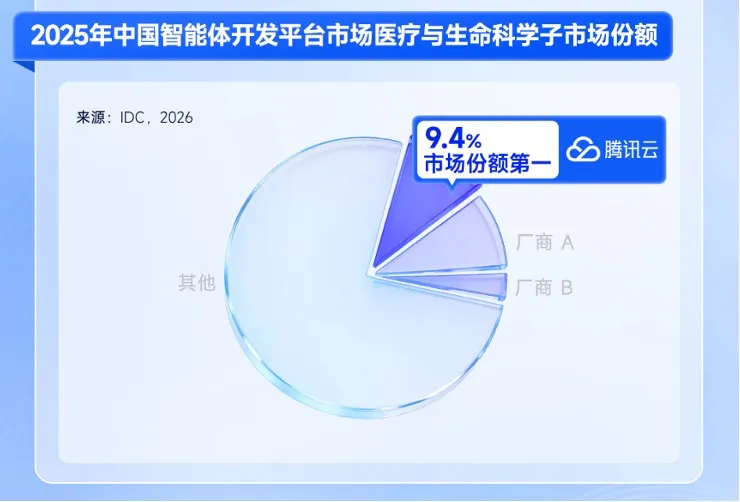 2025年中国智能体开发平台市场医疗与生命科学子市场份额

来源：IDC，2026

9.4%
市场份额第一

腾讯云

厂商 A

厂商 B

其他